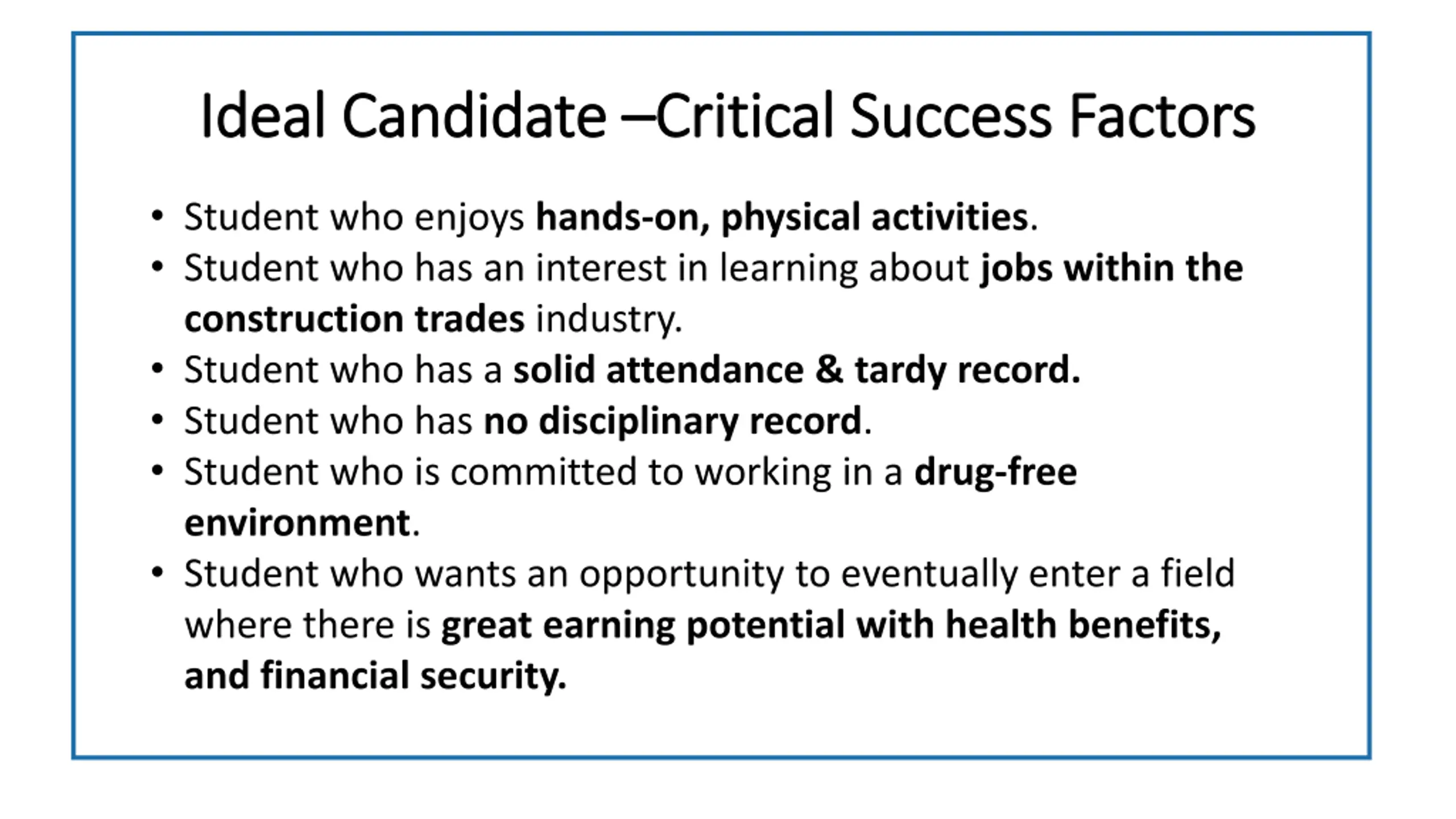 Ideal Candidate –Critical Success Factors

• Student who enjoys hands-on, physical activities.
• Student who has an interest in learning about jobs within the construction trades industry.
• Student who has a solid attendance & tardy record.
• Student who has no disciplinary record.
• Student who is committed to working in a drug-free environment.
• Student who wants an opportunity to eventually enter a field where there is great earning potential with health benefits, and financial security.